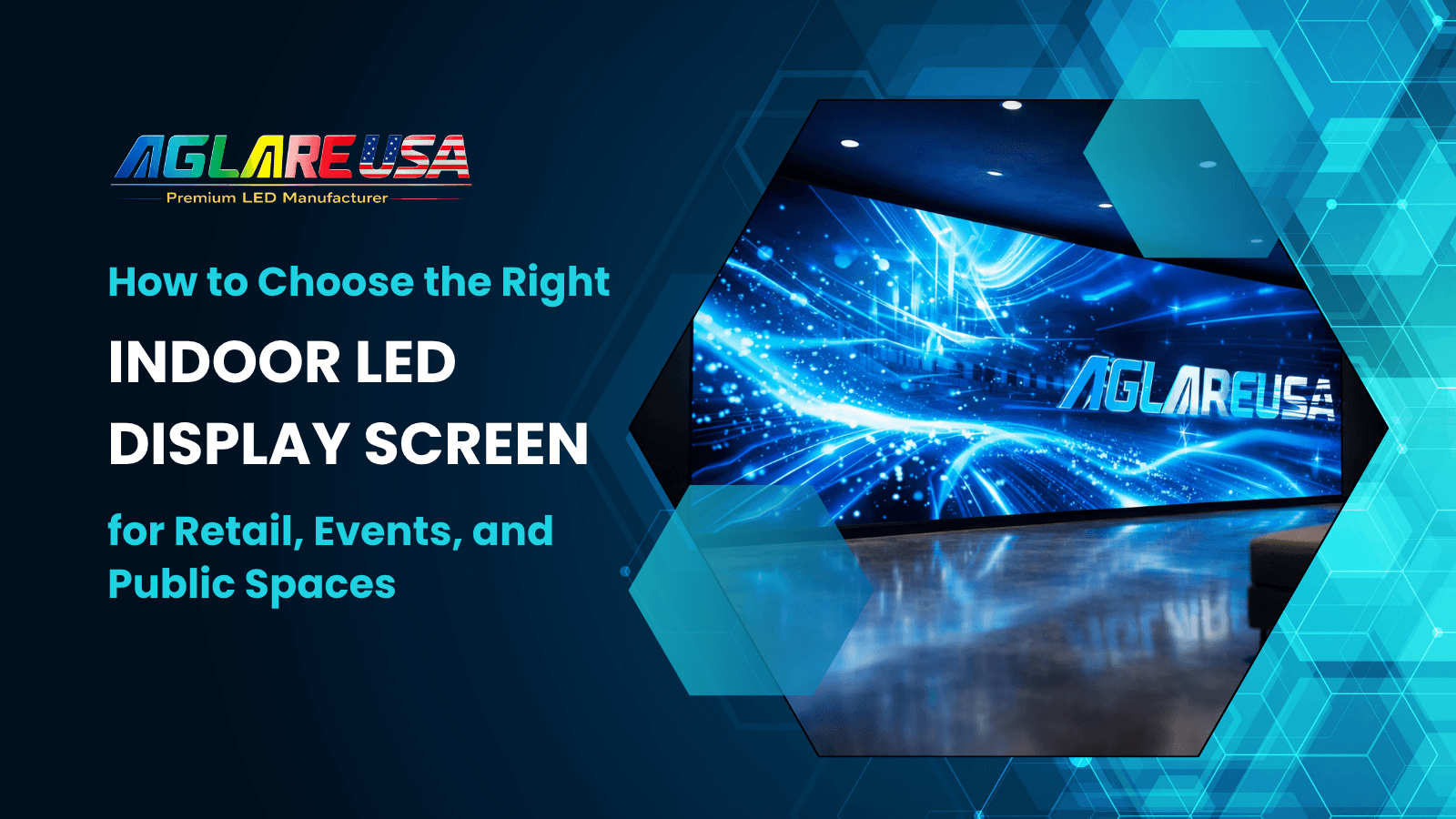 AGLARE USA
Premium LED Manufacturer

How to Choose the Right

INDOOR LED DISPLAY SCREEN

for Retail, Events, and Public Spaces

AGLAREUSA